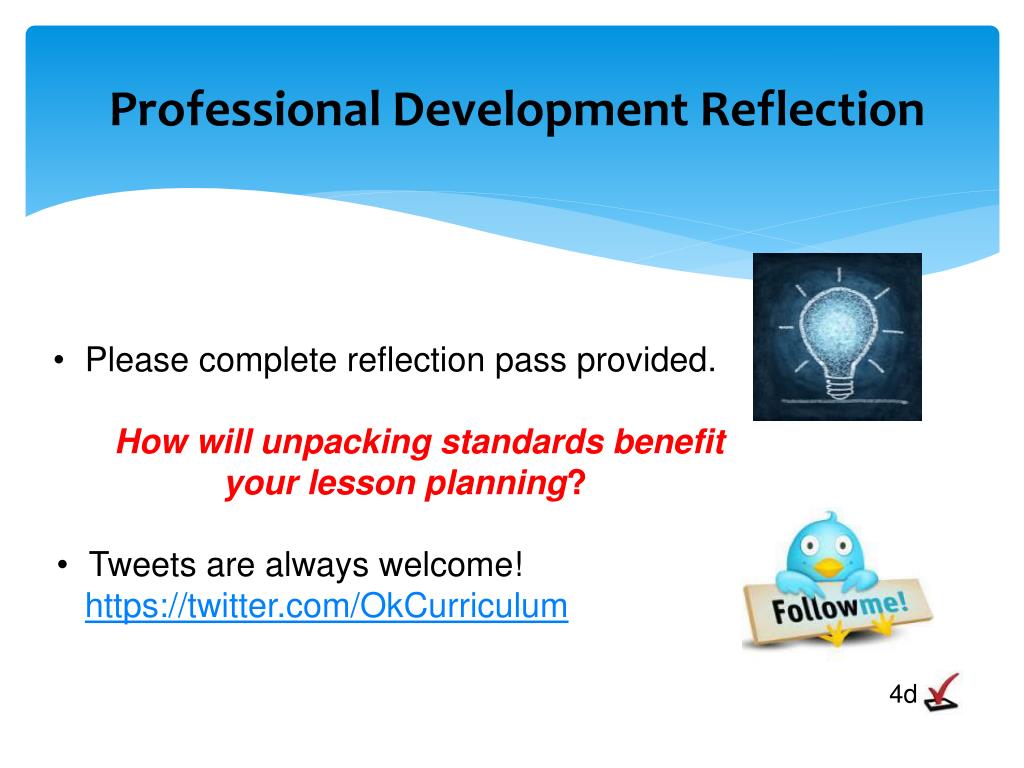 Professional Development Reflection

• Please complete reflection pass provided.

How will unpacking standards benefit your lesson planning?

• Tweets are always welcome! https://twitter.com/OkCurriculum

Follow me!

4d